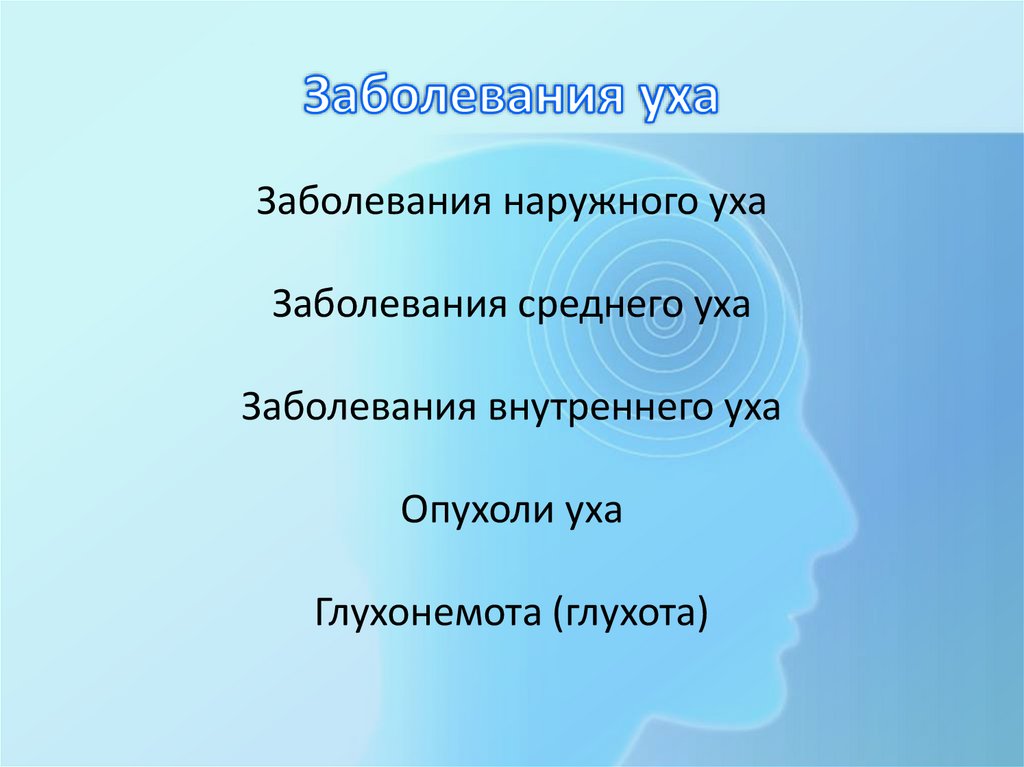 Заболевания уха

Заболевания наружного уха

Заболевания среднего уха

Заболевания внутреннего уха

Опухоли уха

Глухонемота (глухота)